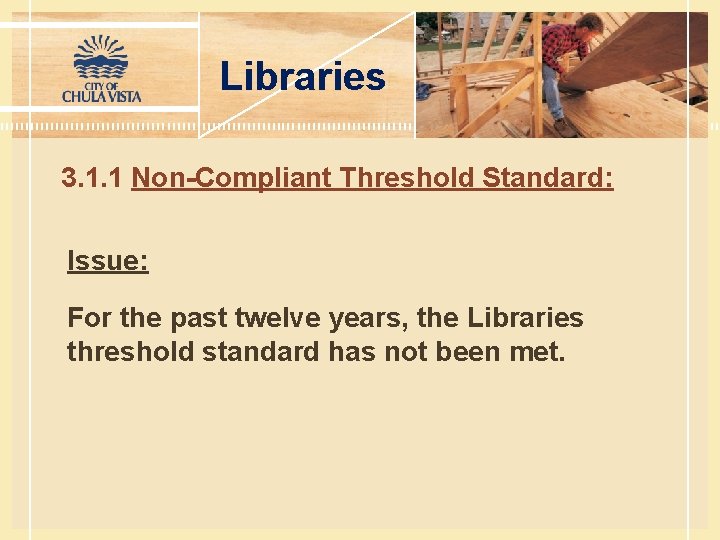 CITY OF
CHULA VISTA

Libraries

3.1.1 Non-Compliant Threshold Standard:

Issue:

For the past twelve years, the Libraries threshold standard has not been met.